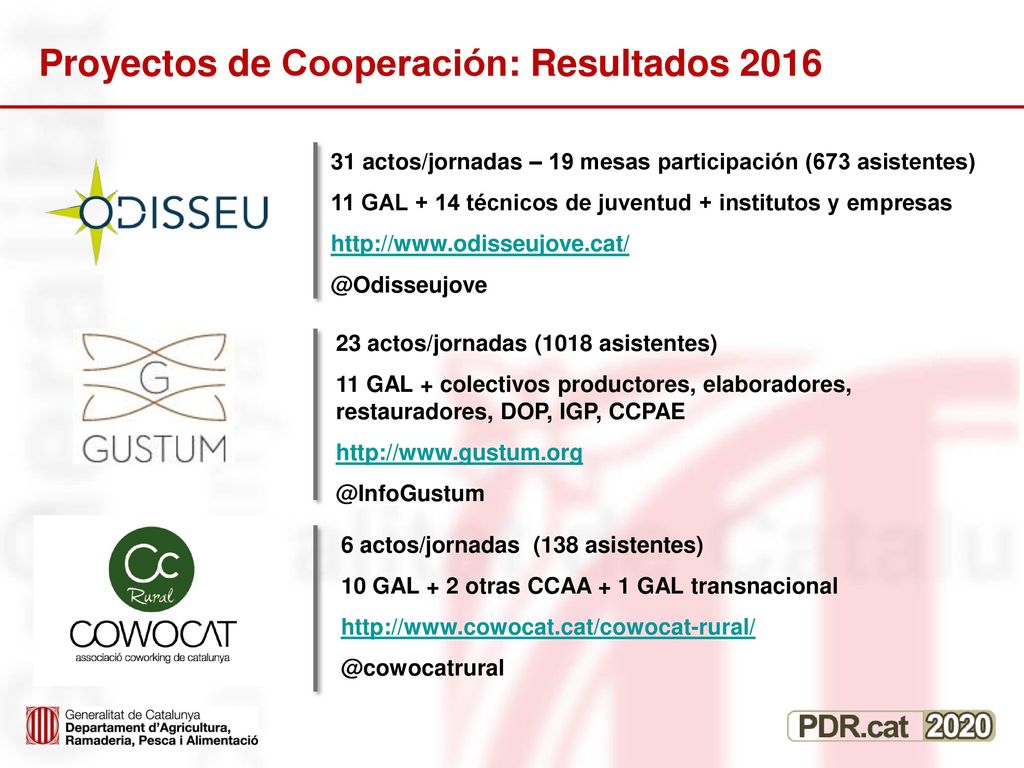 Proyectos de Cooperación: Resultados 2016

ODISSEU

31 actos/jornadas – 19 mesas participación (673 asistentes)

11 GAL + 14 técnicos de juventud + institutos y empresas

http://www.odisseujove.cat/

@Odisseujove

G
GUSTUM

23 actos/jornadas (1018 asistentes)

11 GAL + colectivos productores, elaboradores, restauradores, DOP, IGP, CCPAE

http://www.gustum.org

@InfoGustum

Cc
Rural
COWOCAT
associació coworking de catalunya

6 actos/jornadas (138 asistentes)

10 GAL + 2 otras CCAA + 1 GAL transnacional

http://www.cowocat.cat/cowocat-rural/

@cowocatrural

Generalitat de Catalunya
Departament d'Agricultura, Ramaderia, Pesca i Alimentació

PDR.cat 2020